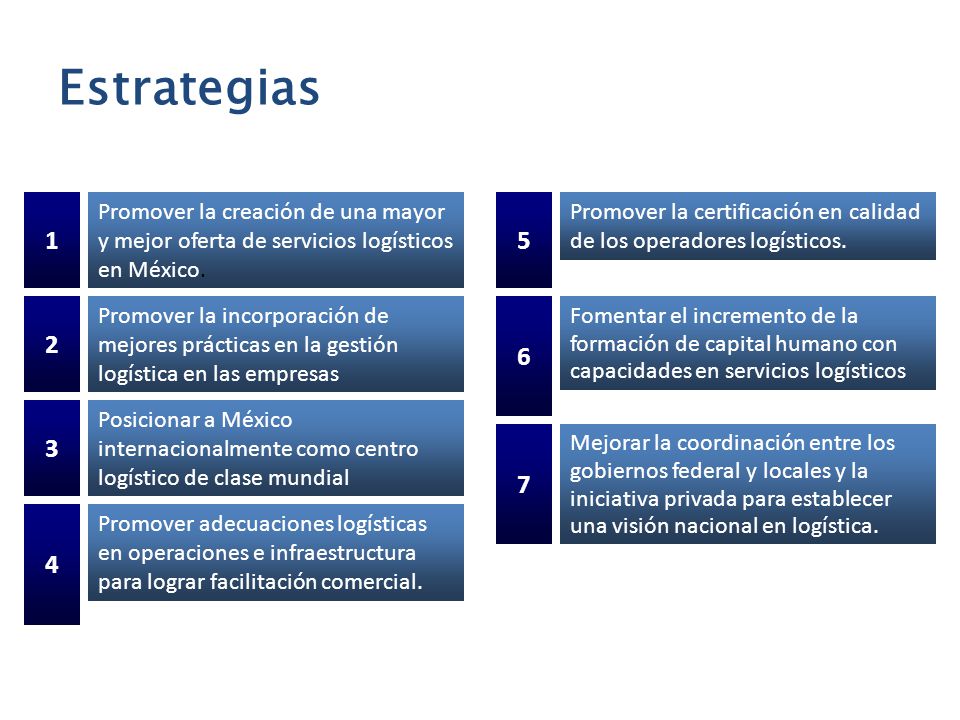 Estrategias

1
Promover la creación de una mayor y mejor oferta de servicios logísticos en México.

2
Promover la incorporación de mejores prácticas en la gestión logística en las empresas

3
Posicionar a México internacionalmente como centro logístico de clase mundial

4
Promover adecuaciones logísticas en operaciones e infraestructura para lograr facilitación comercial.

5
Promover la certificación en calidad de los operadores logísticos.

6
Fomentar el incremento de la formación de capital humano con capacidades en servicios logísticos

7
Mejorar la coordinación entre los gobiernos federal y locales y la iniciativa privada para establecer una visión nacional en logística.